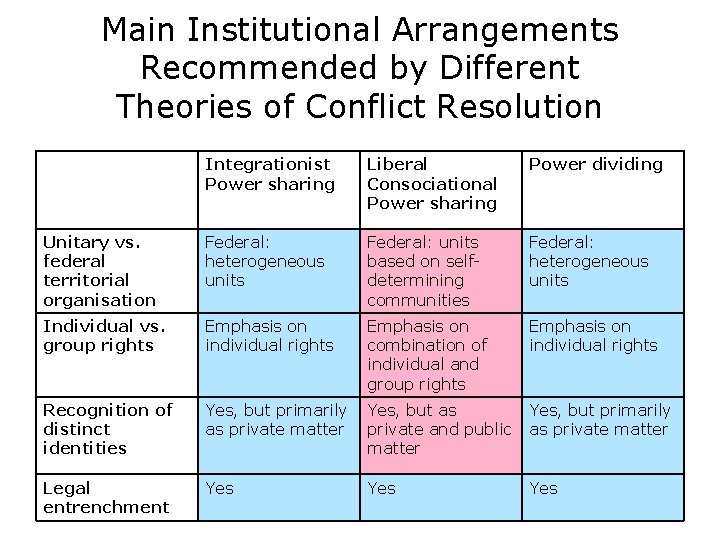 Main Institutional Arrangements Recommended by Different Theories of Conflict Resolution

| | Integrationist Power sharing | Liberal Consociational Power sharing | Power dividing |
|---|---|---|---|
| Unitary vs. federal territorial organisation | Federal: heterogeneous units | Federal: units based on self-determining communities | Federal: heterogeneous units |
| Individual vs. group rights | Emphasis on individual rights | Emphasis on combination of individual and group rights | Emphasis on individual rights |
| Recognition of distinct identities | Yes, but primarily as private matter | Yes, but as private and public matter | Yes, but primarily as private matter |
| Legal entrenchment | Yes | Yes | Yes |